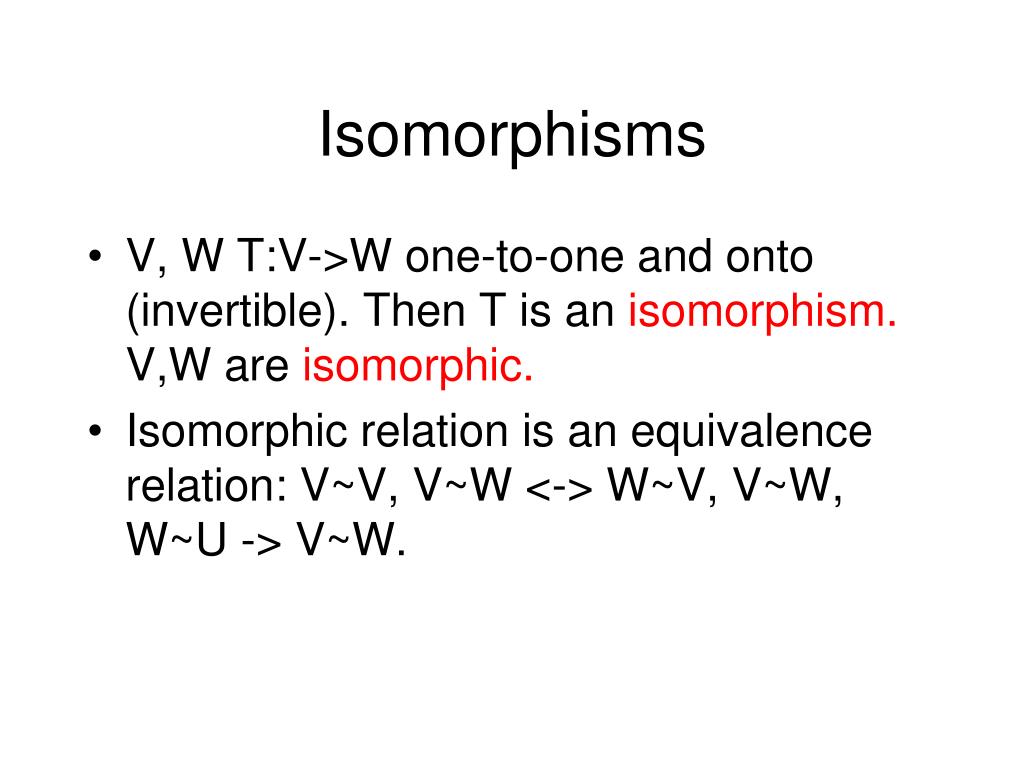 Isomorphisms

• V, W T:V->W one-to-one and onto (invertible). Then T is an isomorphism. V,W are isomorphic.

• Isomorphic relation is an equivalence relation: V~V, V~W <-> W~V, V~W, W~U -> V~W.